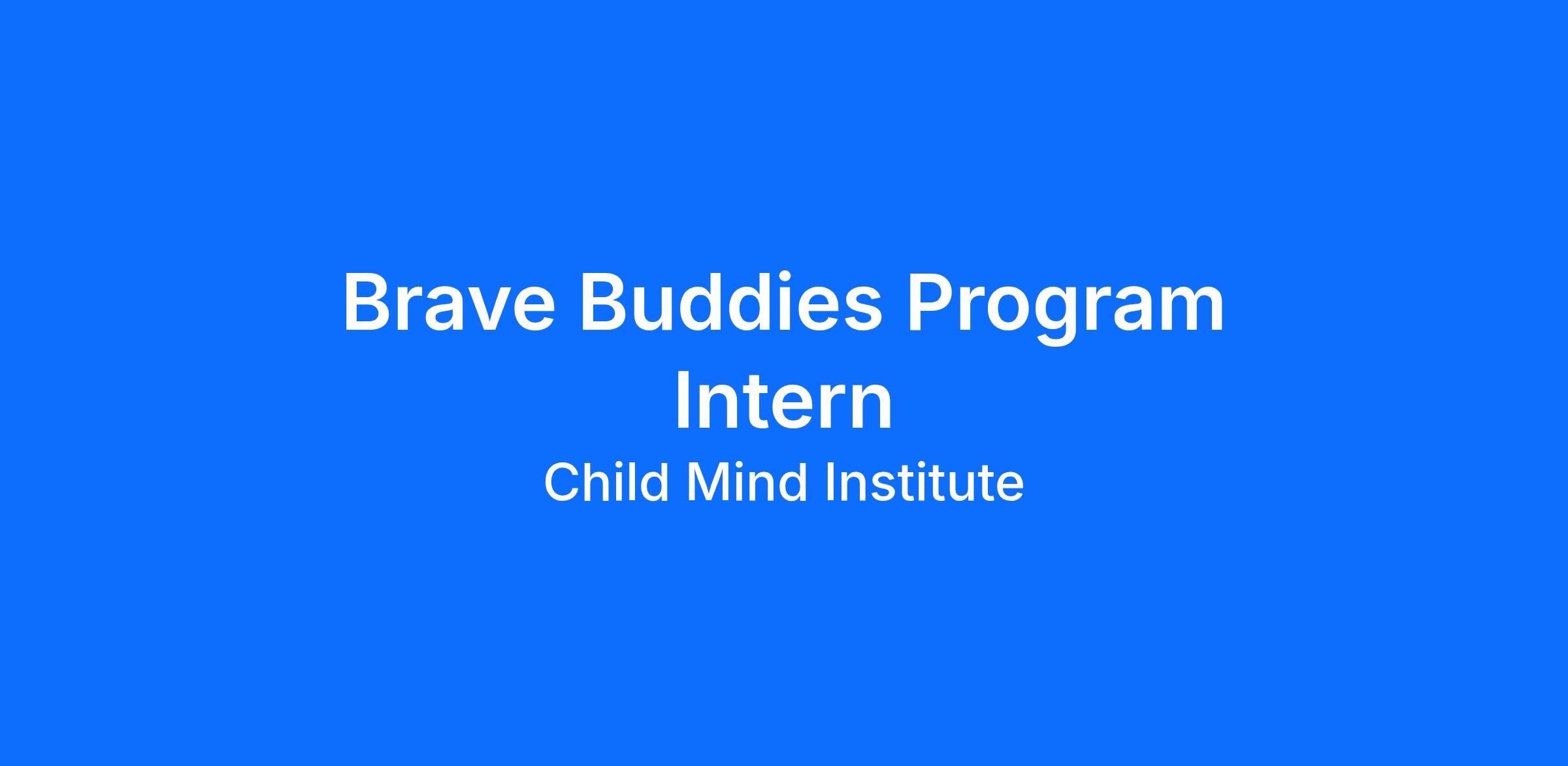 Brave Buddies Program Intern

Child Mind Institute